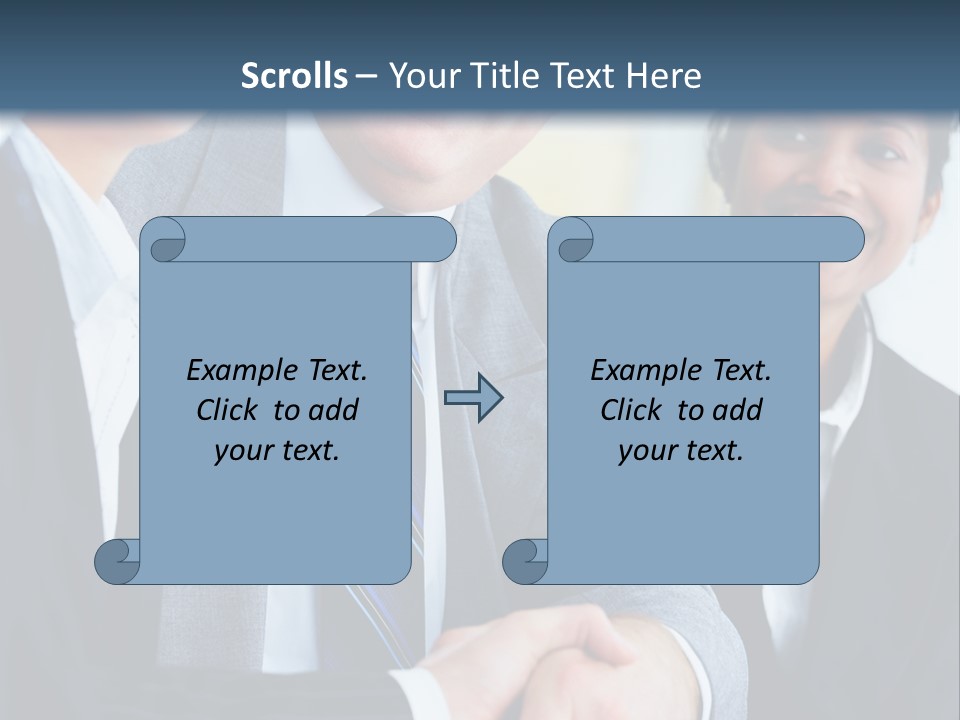 Scrolls – Your Title Text Here

Example Text. Click to add your text.

Example Text. Click to add your text.